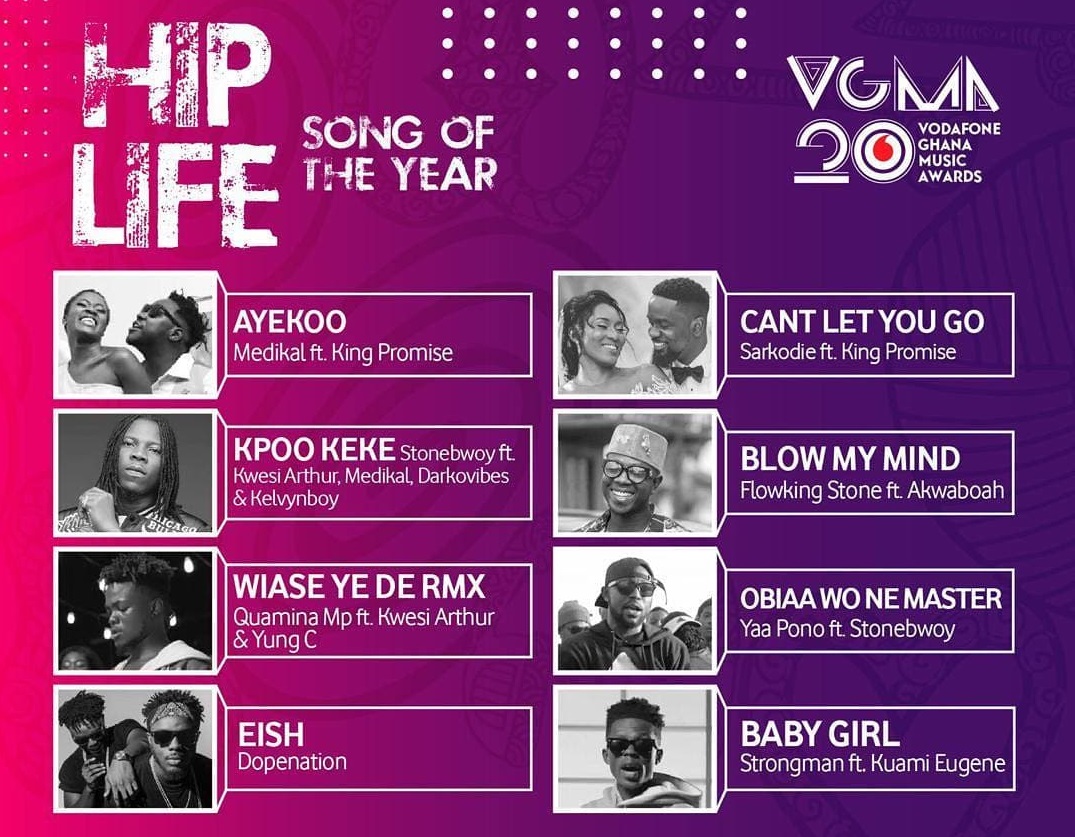 HIP LIFE

SONG OF THE YEAR

VGMA 20 VODAFONE GHANA MUSIC AWARDS

AYEKOO
Medikal ft. King Promise

KPOO KEKE Stonebwoy ft. Kwesi Arthur, Medikal, Darkovibes & Kelvynboy

WIASE YE DE RMX
Quamina Mp ft. Kwesi Arthur & Yung C

EISH
Dopenation

CANT LET YOU GO
Sarkodie ft. King Promise

BLOW MY MIND
Flowking Stone ft. Akwaboah

OBIAA WO NE MASTER
Yaa Pono ft. Stonebwoy

BABY GIRL
Strongman ft. Kuami Eugene